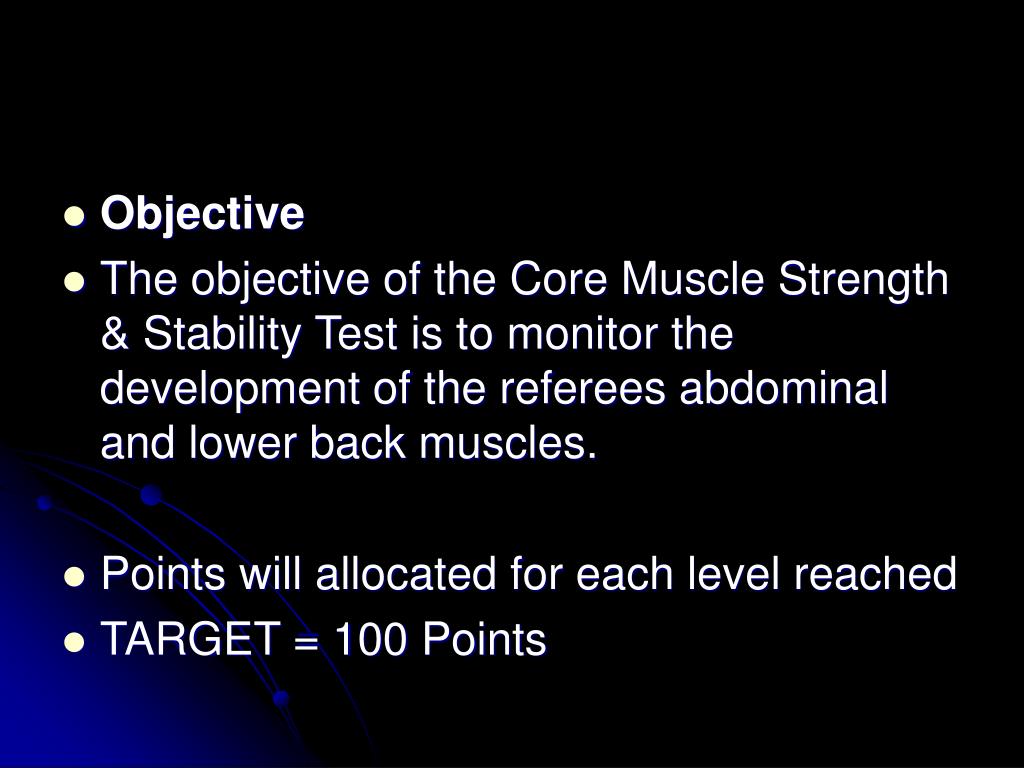 - Objective
- The objective of the Core Muscle Strength & Stability Test is to monitor the development of the referees abdominal and lower back muscles.

- Points will allocated for each level reached
- TARGET = 100 Points